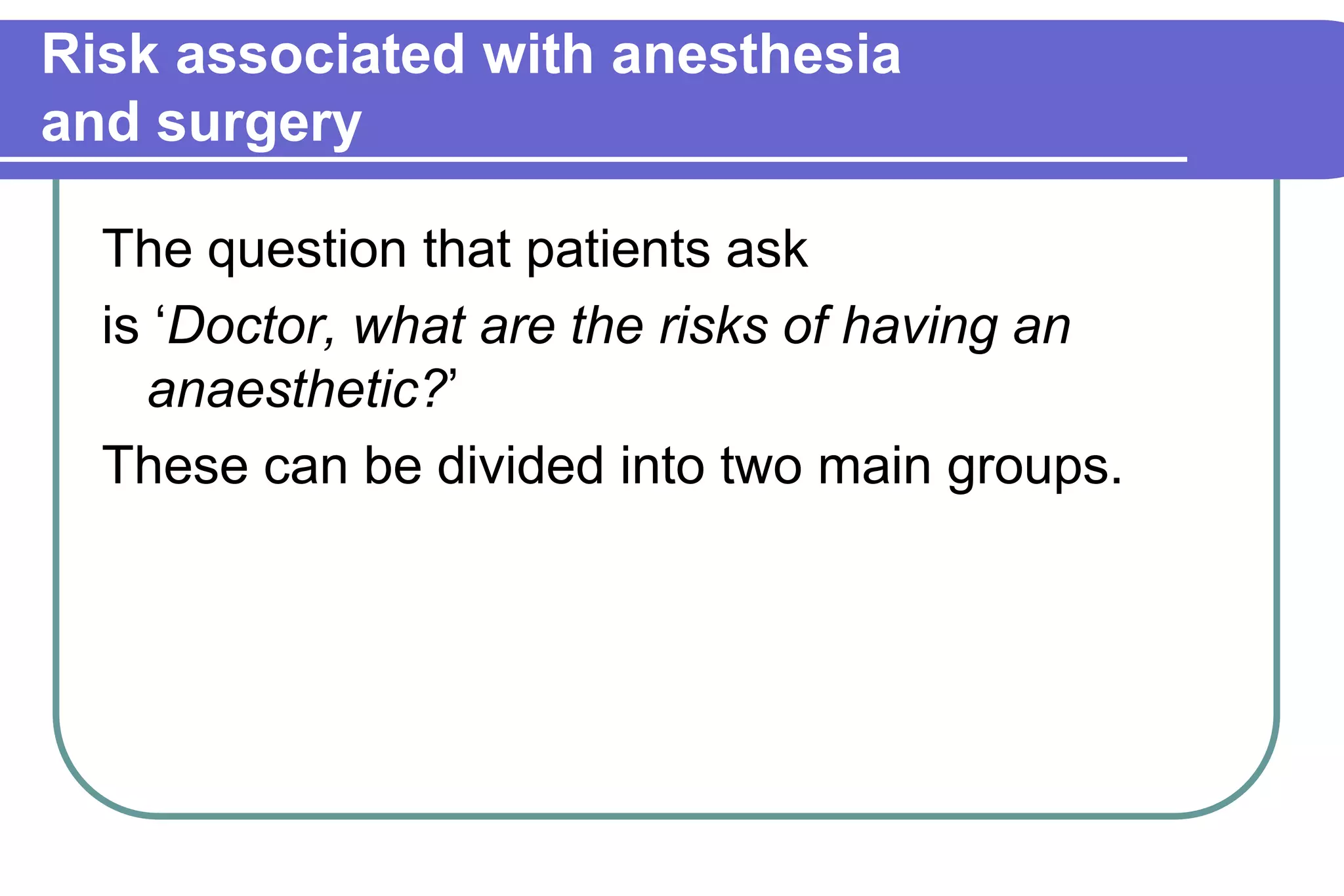 Risk associated with anesthesia and surgery

The question that patients ask

is ‘Doctor, what are the risks of having an anaesthetic?’

These can be divided into two main groups.